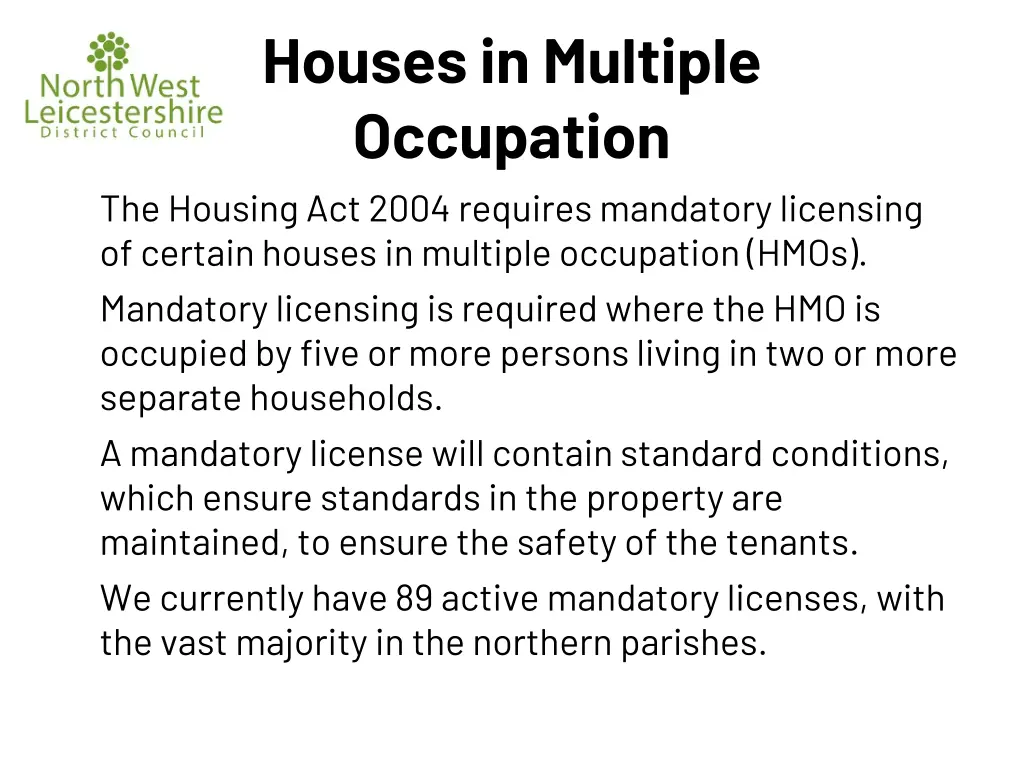 North West Leicestershire District Council

Houses in Multiple Occupation

The Housing Act 2004 requires mandatory licensing of certain houses in multiple occupation (HMOs).

Mandatory licensing is required where the HMO is occupied by five or more persons living in two or more separate households.

A mandatory license will contain standard conditions, which ensure standards in the property are maintained, to ensure the safety of the tenants.

We currently have 89 active mandatory licenses, with the vast majority in the northern parishes.